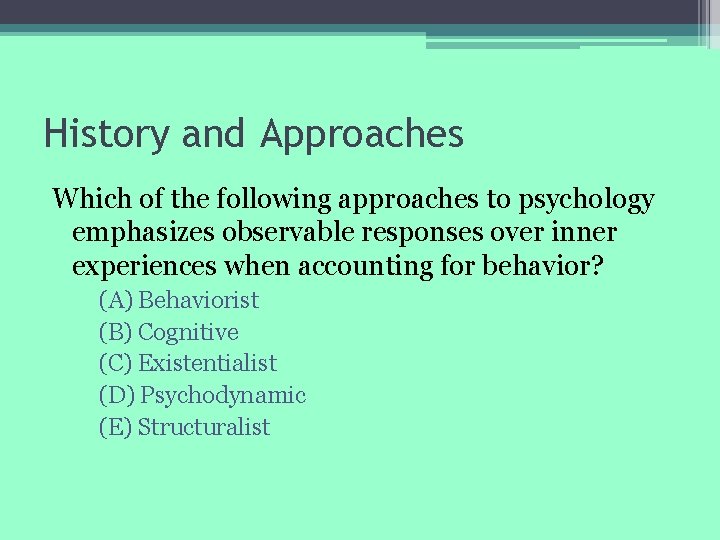 History and Approaches

Which of the following approaches to psychology emphasizes observable responses over inner experiences when accounting for behavior?

(A) Behaviorist
(B) Cognitive
(C) Existentialist
(D) Psychodynamic
(E) Structuralist